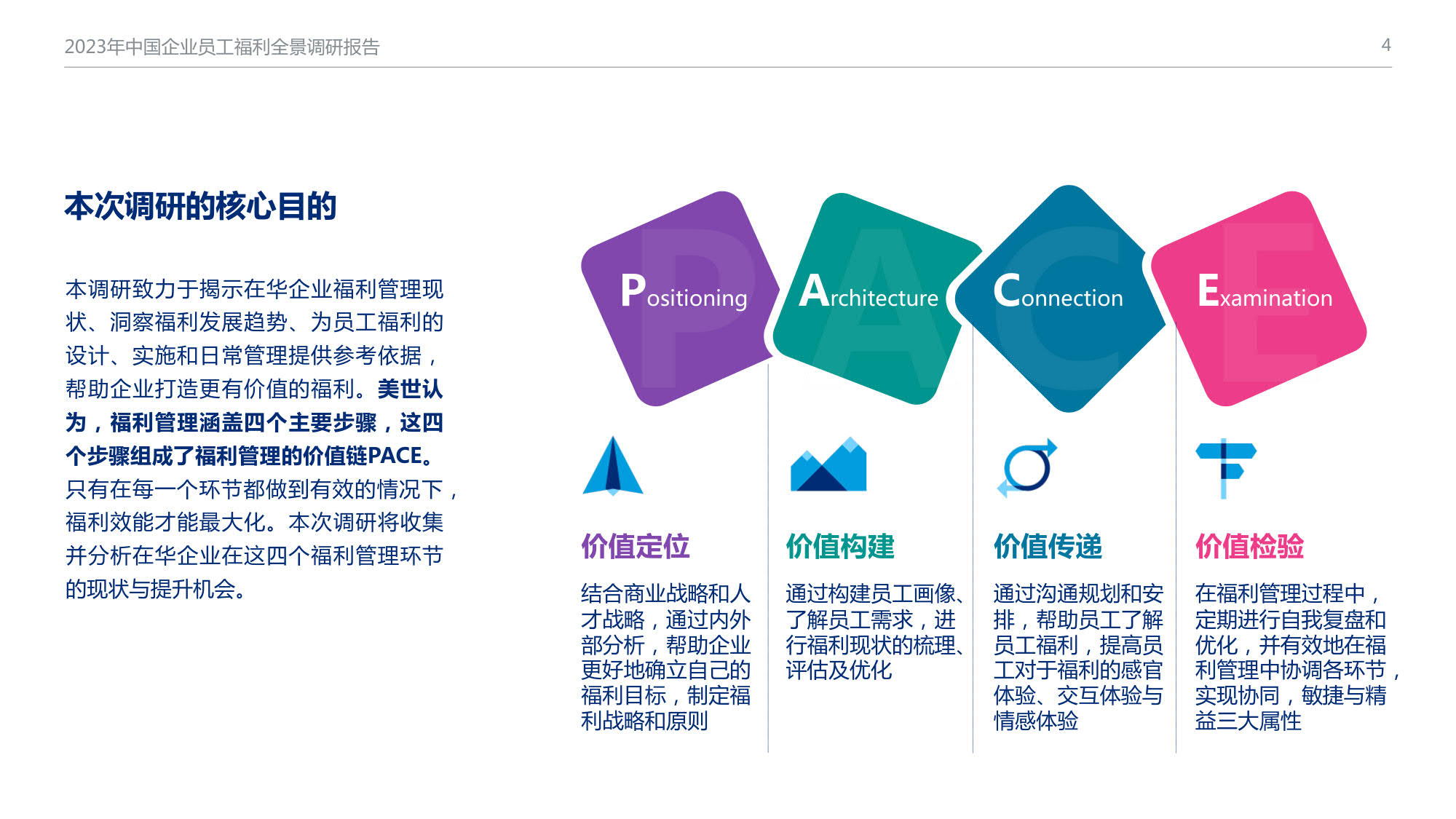 2023年中国企业员工福利全景调研报告

4

本次调研的核心目的

本调研致力于揭示在华企业福利管理现状、洞察福利发展趋势、为员工福利的设计、实施和日常管理提供参考依据，帮助企业打造更有价值的福利。美世认为，福利管理涵盖四个主要步骤，这四个步骤组成了福利管理的价值链PACE。只有在每一个环节都做到有效的情况下，福利效能才能最大化。本次调研将收集并分析在华企业在这四个福利管理环节的现状与提升机会。

Positioning

Architecture

Connection

Examination

价值定位

结合商业战略和人才战略，通过内外部分析，帮助企业更好地确立自己的福利目标，制定福利战略和原则

价值构建

通过构建员工画像、了解员工需求，进行福利现状的梳理、评估及优化

价值传递

通过沟通规划和安排，帮助员工了解员工福利，提高员工对于福利的感官体验、交互体验与情感体验

价值检验

在福利管理过程中，定期进行自我复盘和优化，并有效地在福利管理中协调各环节，实现协同，敏捷与精益三大属性